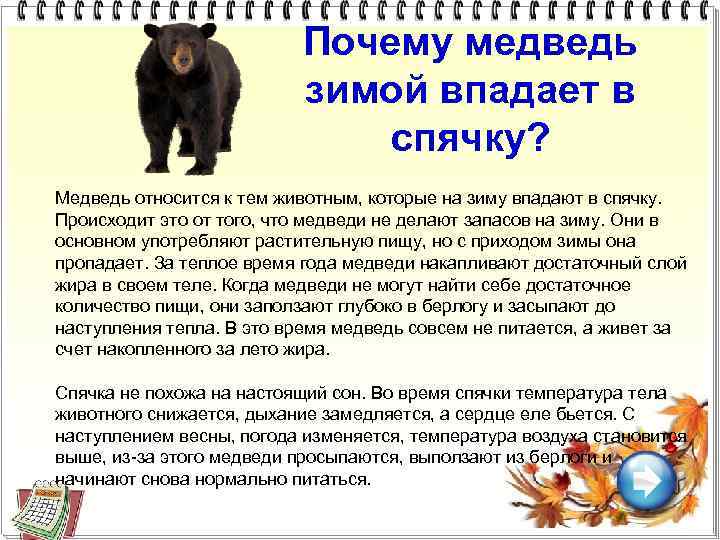 Почему медведь зимой впадает в спячку?

Медведь относится к тем животным, которые на зиму впадают в спячку. Происходит это от того, что медведи не делают запасов на зиму. Они в основном употребляют растительную пищу, но с приходом зимы она пропадает. За теплое время года медведи накапливают достаточный слой жира в своем теле. Когда медведи не могут найти себе достаточное количество пищи, они заползают глубоко в берлогу и засыпают до наступления тепла. В это время медведь совсем не питается, а живет за счет накопленного за лето жира.

Спячка не похожа на настоящий сон. Во время спячки температура тела животного снижается, дыхание замедляется, а сердце еле бьется. С наступлением весны, погода изменяется, температура воздуха становится выше, из-за этого медведи просыпаются, выползают из берлоги и начинают снова нормально питаться.